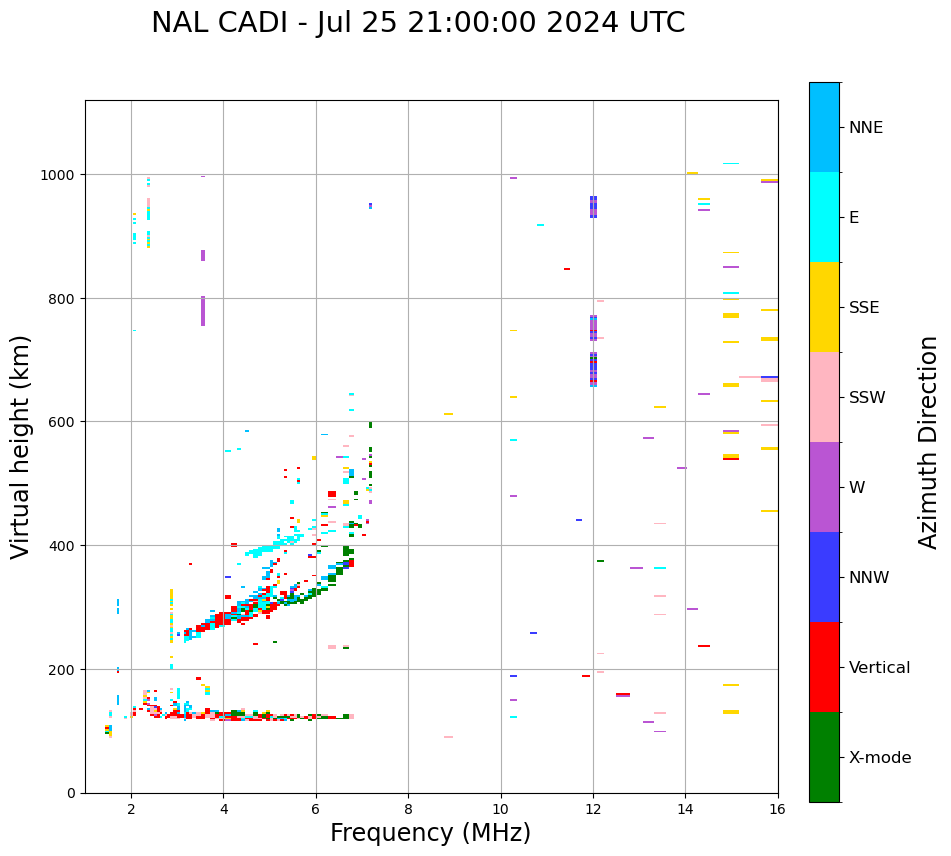 NAL CADI - Jul 25 21:00:00 2024 UTC

Virtual height (km)

1000
800
600
400
200
0

2
4
6
8
10
12
14
16

Frequency (MHz)

NNE
E
SSE
SSW
W
NNW
Vertical
X-mode

Azimuth Direction